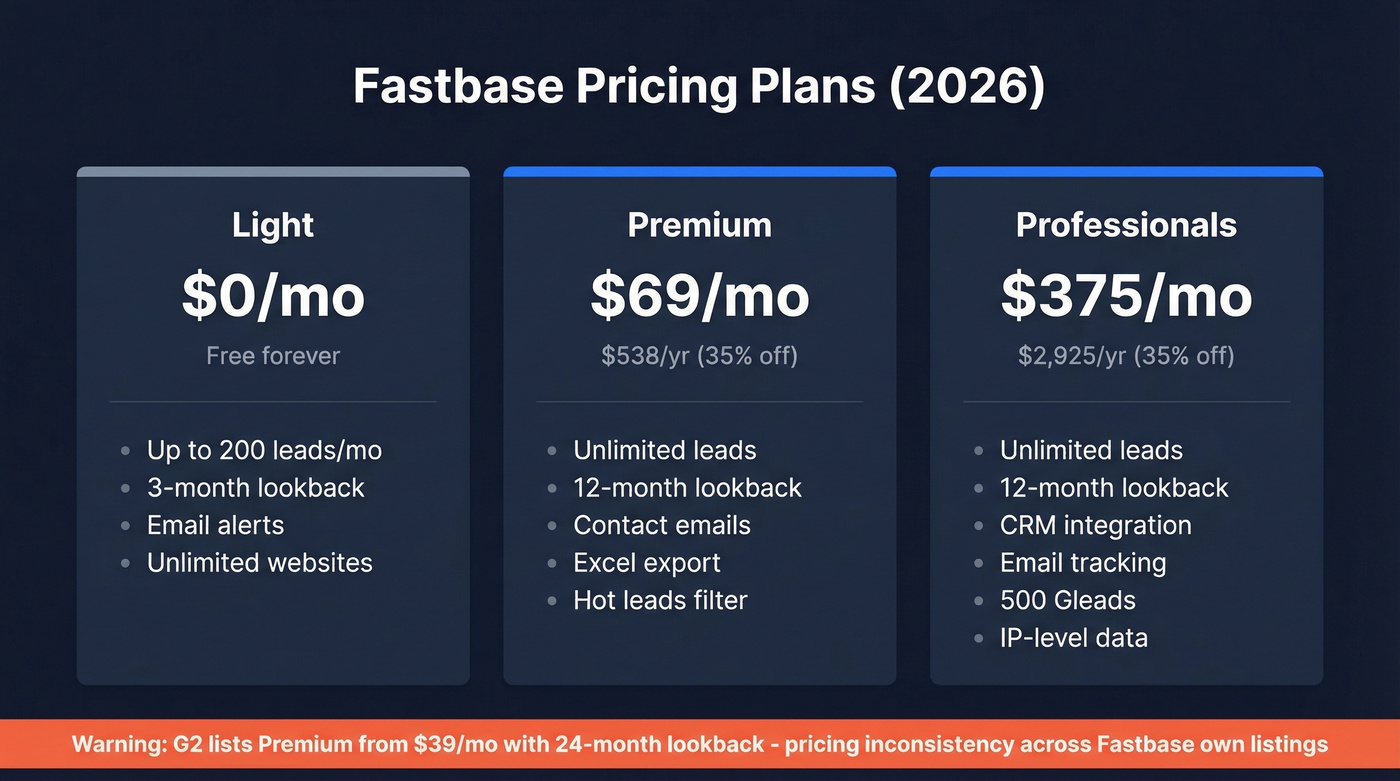 Fastbase Pricing Plans (2026)

Light
\$0/mo
Free forever

- Up to 200 leads/mo
- 3-month lookback
- Email alerts
- Unlimited websites

Premium
\$69/mo
\$538/yr (35% off)

- Unlimited leads
- 12-month lookback
- Contact emails
- Excel export
- Hot leads filter

Professionals
\$375/mo
\$2,925/yr (35% off)

- Unlimited leads
- 12-month lookback
- CRM integration
- Email tracking
- 500 Gleads
- IP-level data

Warning: G2 lists Premium from \$39/mo with 24-month lookback - pricing inconsistency across Fastbase own listings